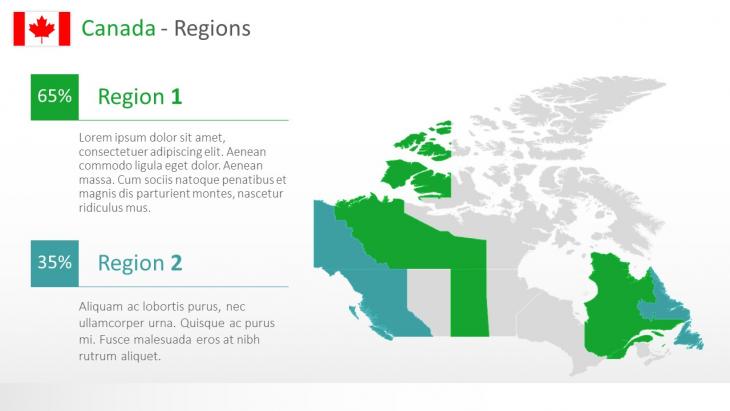 Canada - Regions

65%

Region 1

Lorem ipsum dolor sit amet, consectetuer adipiscing elit. Aenean commodo ligula eget dolor. Aenean massa. Cum sociis natoque penatibus et magnis dis parturient montes, nascetur ridiculus mus.

35%

Region 2

Aliquam ac lobortis purus, nec ullamcorper urna. Quisque ac purus mi. Fusce malesuada eros at nibh rutrum aliquet.